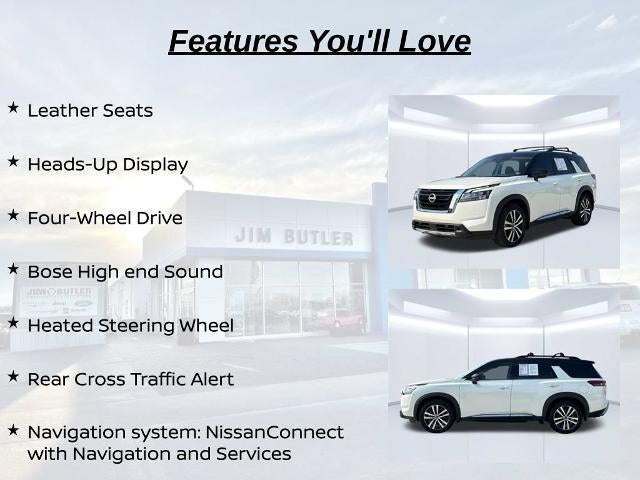 Features You'll Love

★ Leather Seats

★ Heads-Up Display

★ Four-Wheel Drive

★ Bose High end Sound

★ Heated Steering Wheel

★ Rear Cross Traffic Alert

★ Navigation system: NissanConnect with Navigation and Services

JIM BUTLER

JIM BUTLER